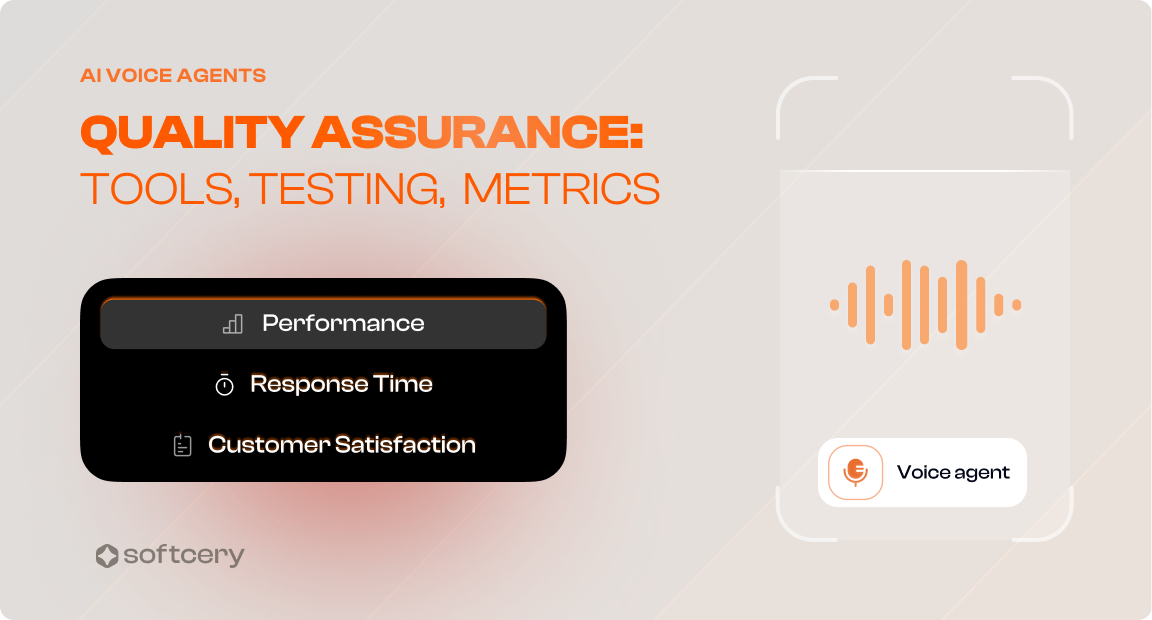 AI VOICE AGENTS

QUALITY ASSURANCE:
TOOLS, TESTING, METRICS

Performance

Response Time

Customer Satisfaction

softcery

Voice agent